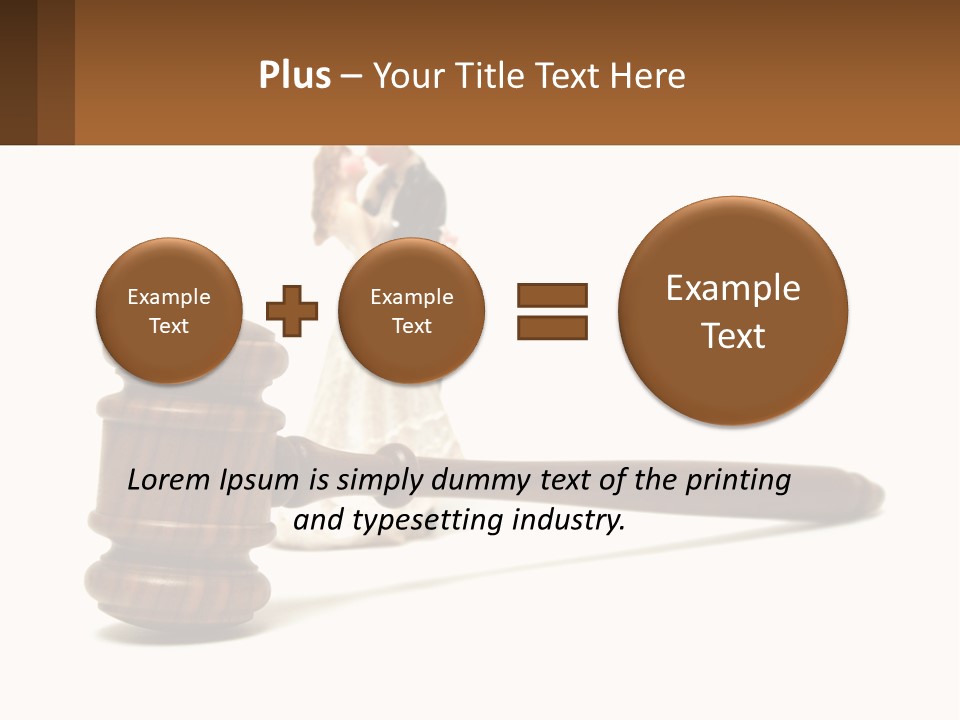 Plus – Your Title Text Here

Example Text

Example Text

Example Text

Lorem Ipsum is simply dummy text of the printing and typesetting industry.